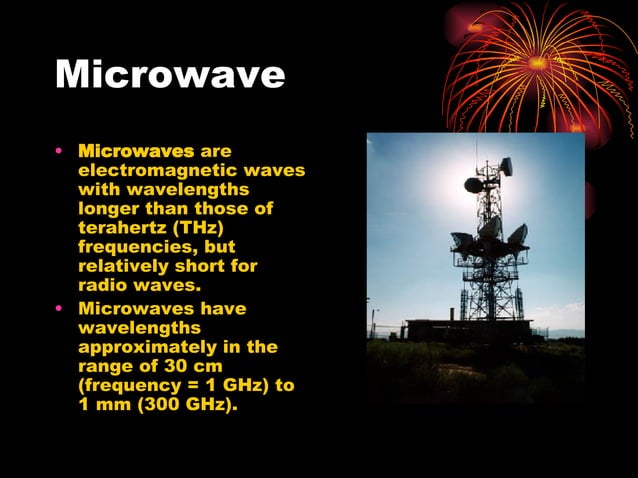 Microwave

• Microwaves are electromagnetic waves with wavelengths longer than those of terahertz (THz) frequencies, but relatively short for radio waves.
• Microwaves have wavelengths approximately in the range of 30 cm (frequency = 1 GHz) to 1 mm (300 GHz).